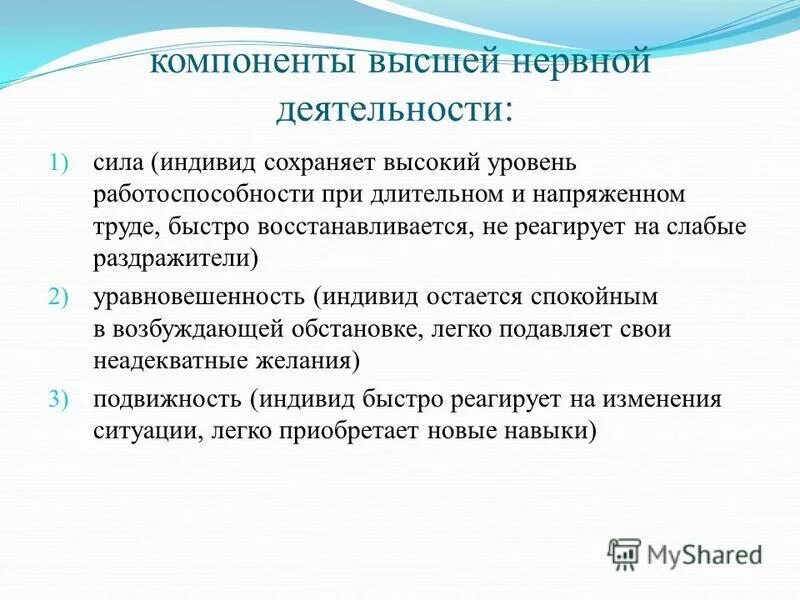 компоненты высшей нервной деятельности:

1) сила (индивид сохраняет высокий уровень работоспособности при длительном и напряженном труде, быстро восстанавливается, не реагирует на слабые раздражители)

2) уравновешенность (индивид остается спокойным в возбуждающей обстановке, легко подавляет свои неадекватные желания)

3) подвижность (индивид быстро реагирует на изменения ситуации, легко приобретает новые навыки)

MyShared